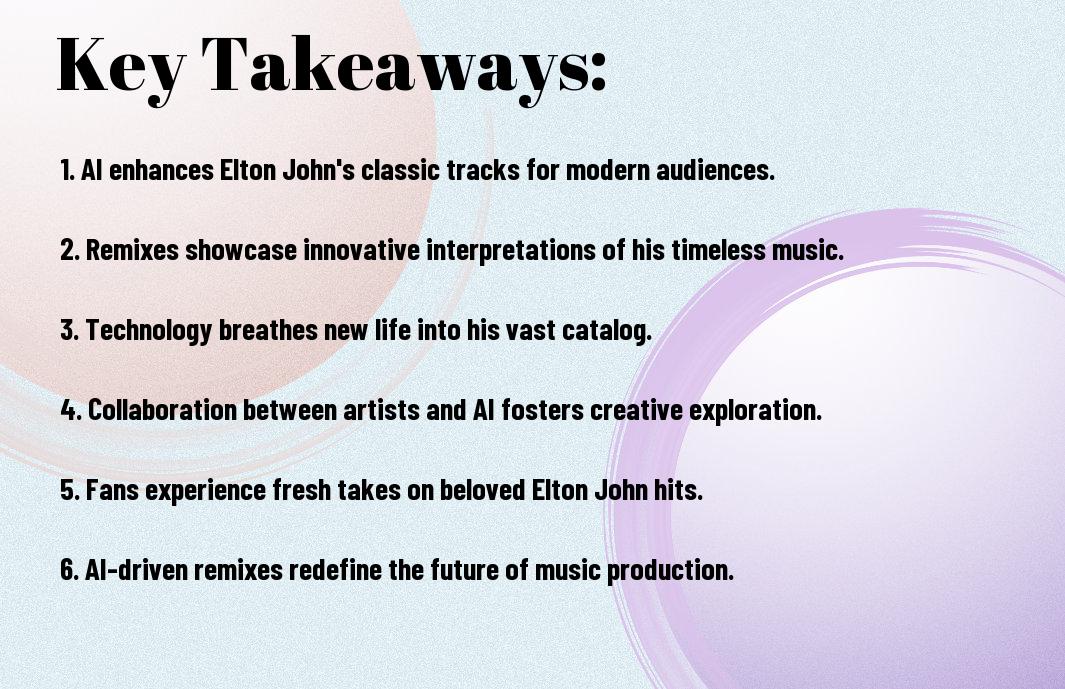 Key Takeaways:

1. AI enhances Elton John's classic tracks for modern audiences.

2. Remixes showcase innovative interpretations of his timeless music.

3. Technology breathes new life into his vast catalog.

4. Collaboration between artists and AI fosters creative exploration.

5. Fans experience fresh takes on beloved Elton John hits.

6. AI-driven remixes redefine the future of music production.